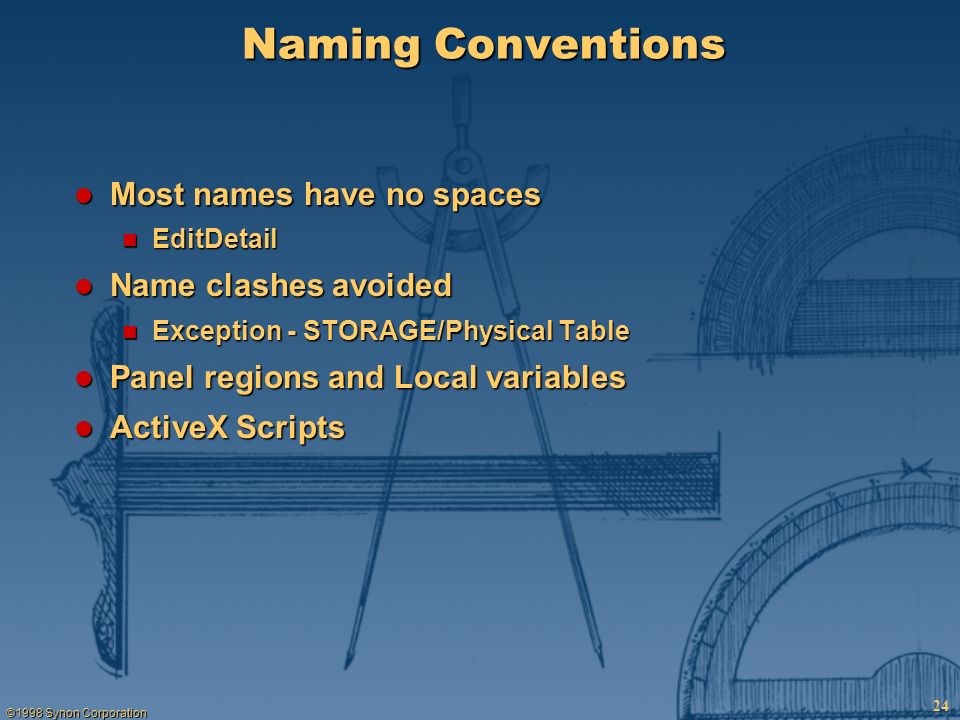 Naming Conventions

- Most names have no spaces
  - EditDetail
- Name clashes avoided
  - Exception - STORAGE/Physical Table
- Panel regions and Local variables
- ActiveX Scripts

©1998 Synon Corporation

24